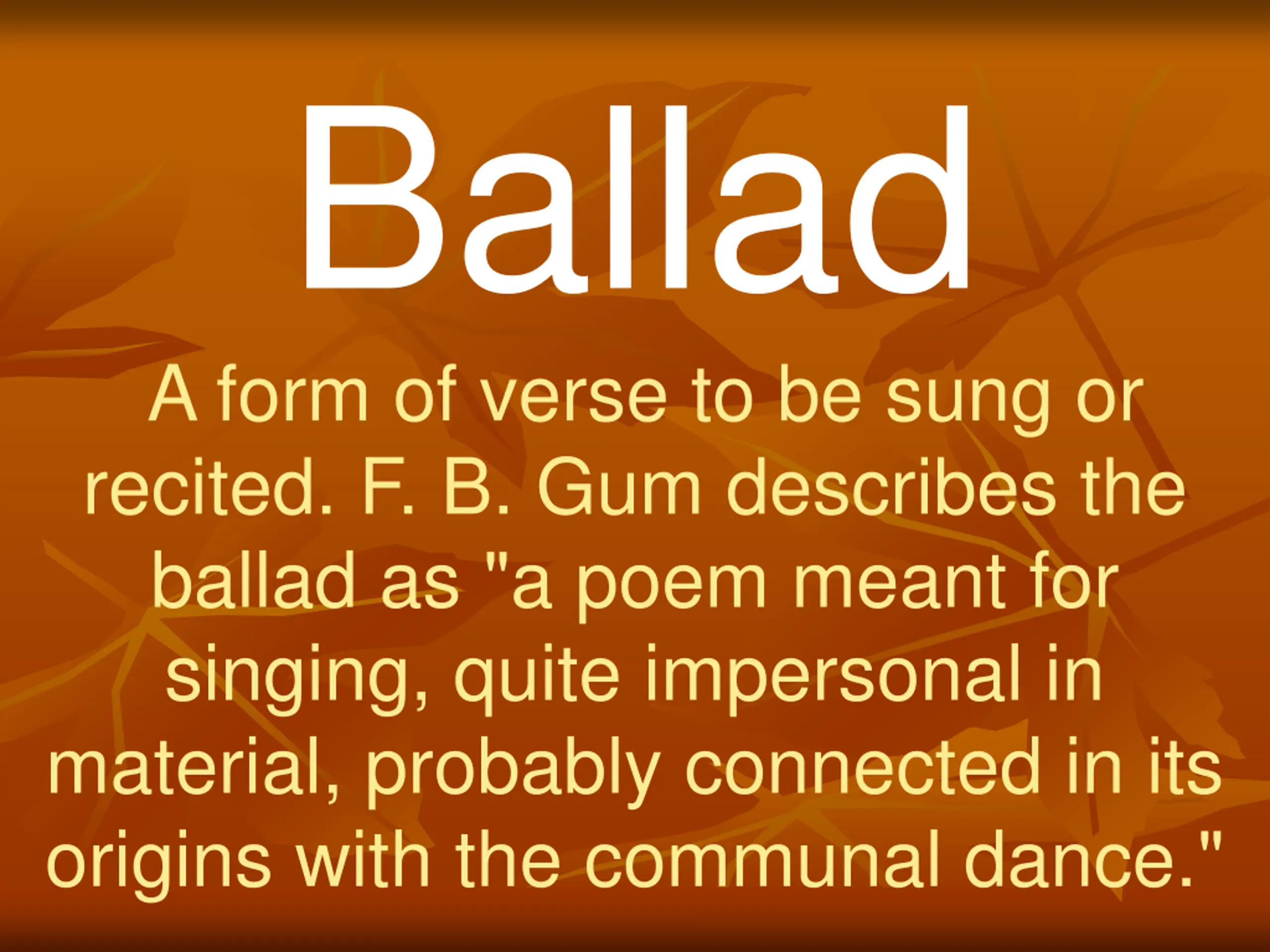 Ballad

A form of verse to be sung or recited. F. B. Gum describes the ballad as "a poem meant for singing, quite impersonal in material, probably connected in its origins with the communal dance."